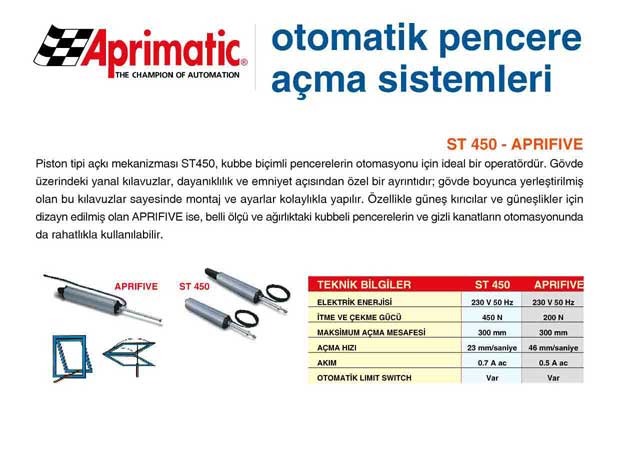 Aprimatic®
THE CHAMPION OF AUTOMATION

otomatik pencere açma sistemleri

ST 450 - APRIFIVE

Piston tipi açkı mekanizması ST450, kubbe biçimli pencerelerin otomasyonu için ideal bir operatördür. Gövde üzerindeki yanal kılavuzlar, dayanıklılık ve emniyet açısından özel bir ayrıntıdır; gövde boyunca yerleştirilmiş olan bu kılavuzlar sayesinde montaj ve ayarlar kolaylıkla yapılır. Özellikle güneş kırıcılar ve güneşlikler için dizayn edilmiş olan APRIFIVE ise, belli ölçü ve ağırlıktaki kubbeli pencerelerin ve gizli kanatların otomasyonunda da rahatlıkla kullanılabilir.

APRIFIVE

ST 450

| TEKNİK BİLGİLER | ST 450 | APRIFIVE |
|---|---|---|
| ELEKTRİK ENERJİSİ | 230 V 50 Hz | 230 V 50 Hz |
| İTME VE ÇEKME GÜCÜ | 450 N | 200 N |
| MAKSİMUM AÇMA MESAFESİ | 300 mm | 300 mm |
| AÇMA HIZI | 23 mm/saniye | 46 mm/saniye |
| AKIM | 0.7 A ac | 0.5 A ac |
| OTOMATİK LIMIT SWITCH | Var | Var |